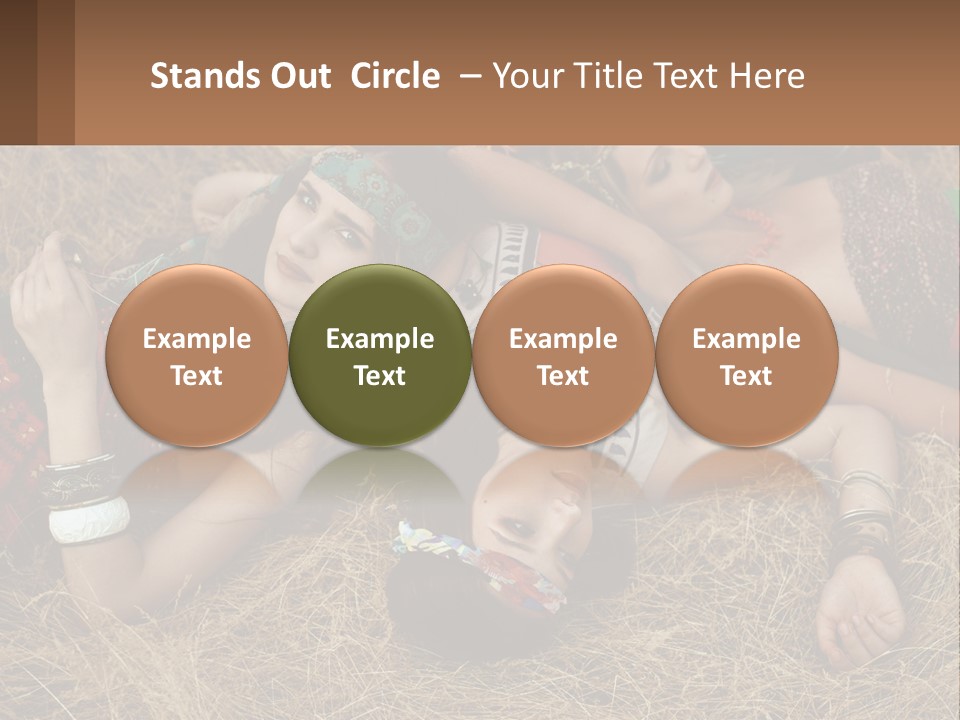 Stands Out Circle – Your Title Text Here

Example Text

Example Text

Example Text

Example Text